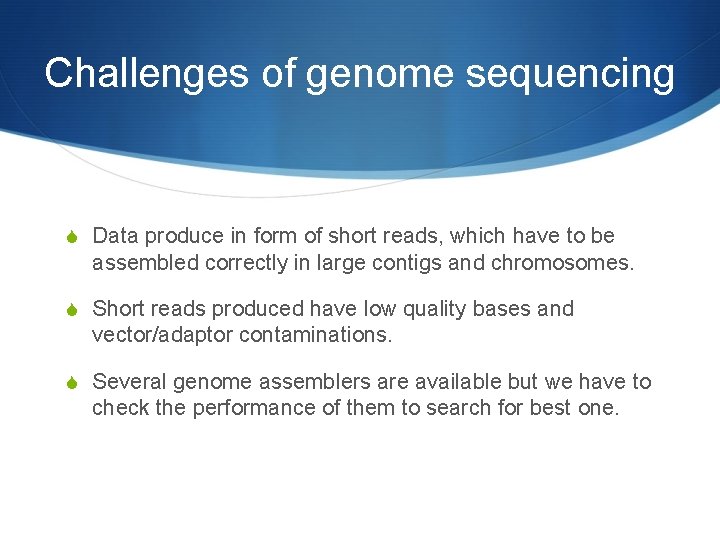 Challenges of genome sequencing

Data produce in form of short reads, which have to be assembled correctly in large contigs and chromosomes.

Short reads produced have low quality bases and vector/adaptor contaminations.

Several genome assemblers are available but we have to check the performance of them to search for best one.